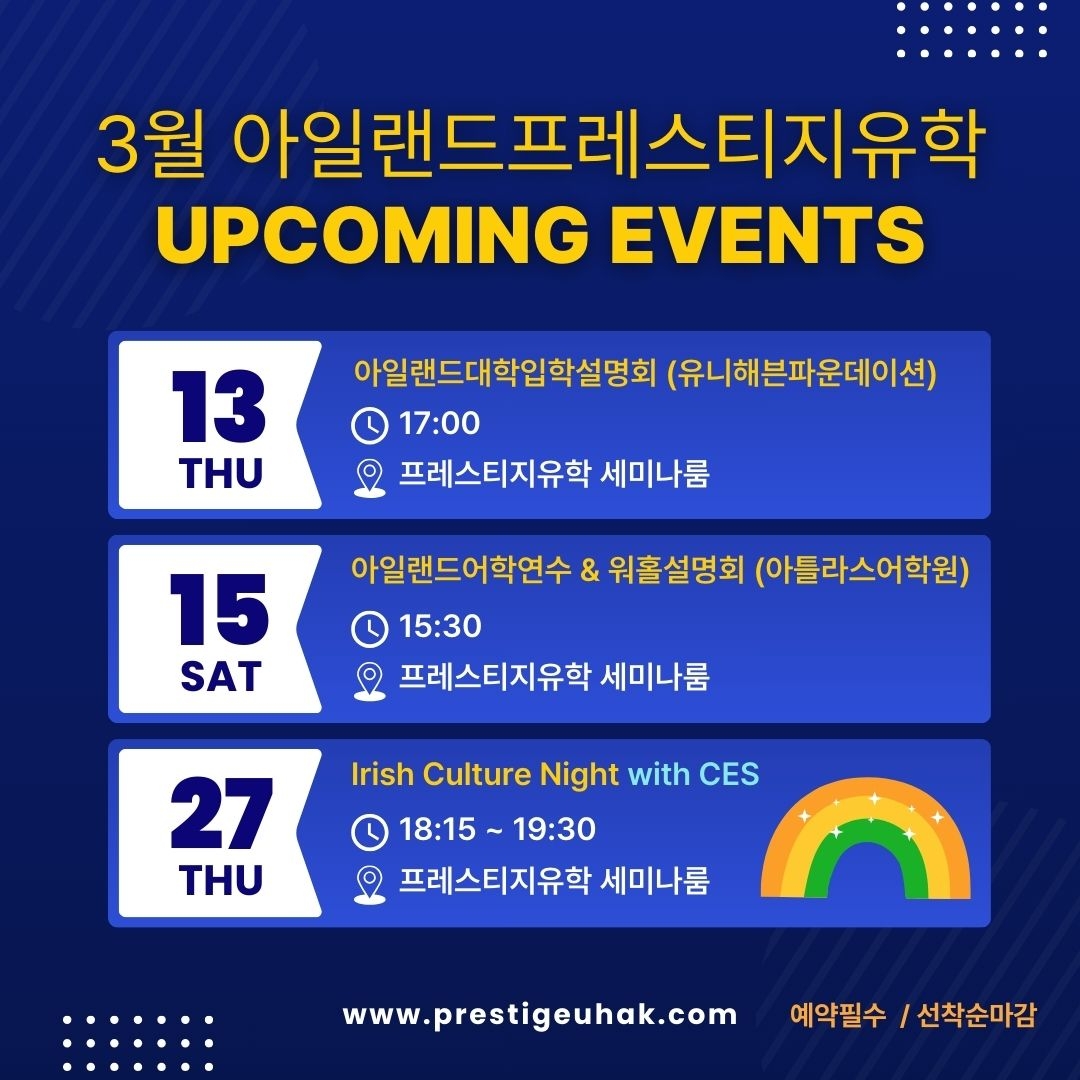 3월 아일랜드프레스티지유학
UPCOMING EVENTS

13
THU
아일랜드대학입학설명회 (유니해븐파운데이션)
17:00
프레스티지유학 세미나룸

15
SAT
아일랜드어학연수 & 워홀설명회 (아틀라스어학원)
15:30
프레스티지유학 세미나룸

27
THU
Irish Culture Night with CES
18:15 ~ 19:30
프레스티지유학 세미나룸

www.prestigeuhak.com
예약필수 / 선착순마감